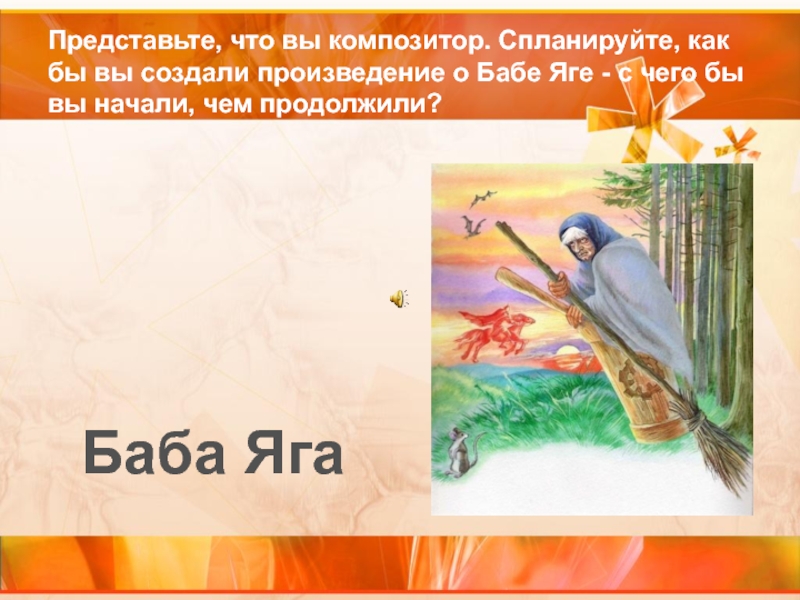 Представьте, что вы композитор. Спланируйте, как бы вы создали произведение о Бабе Яге - с чего бы вы начали, чем продолжили?

Баба Яга